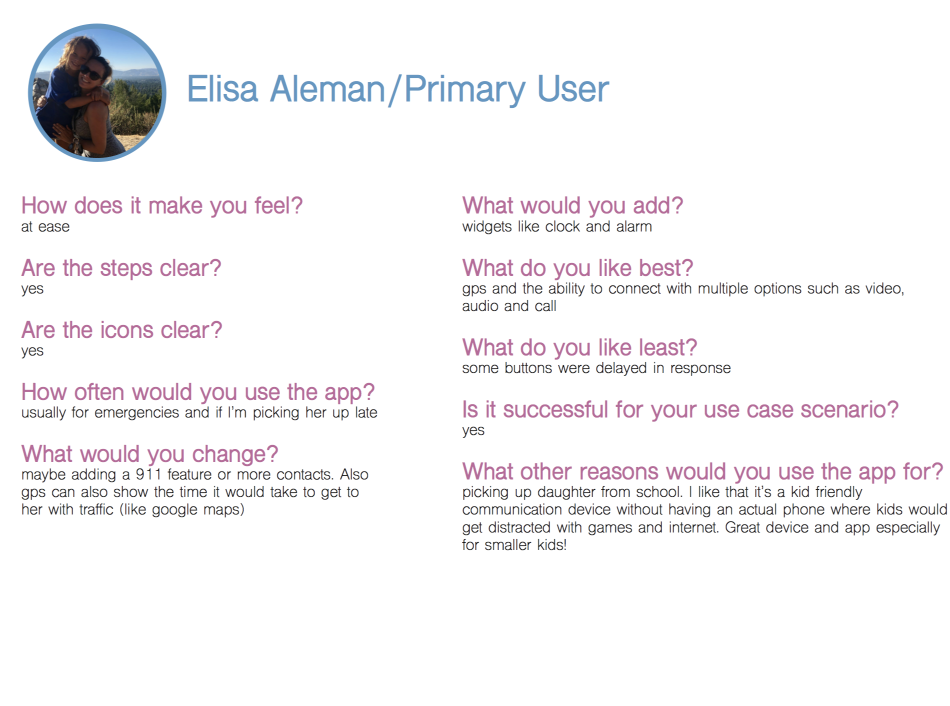 Elisa Aleman/Primary User

How does it make you feel?
at ease

Are the steps clear?
yes

Are the icons clear?
yes

How often would you use the app?
usually for emergencies and if I'm picking her up late

What would you change?
maybe adding a 911 feature or more contacts. Also gps can also show the time it would take to get to her with traffic (like google maps)

What would you add?
widgets like clock and alarm

What do you like best?
gps and the ability to connect with multiple options such as video, audio and call

What do you like least?
some buttons were delayed in response

Is it successful for your use case scenario?
yes

What other reasons would you use the app for?
picking up daughter from school. I like that it's a kid friendly communication device without having an actual phone where kids would get distracted with games and internet. Great device and app especially for smaller kids!